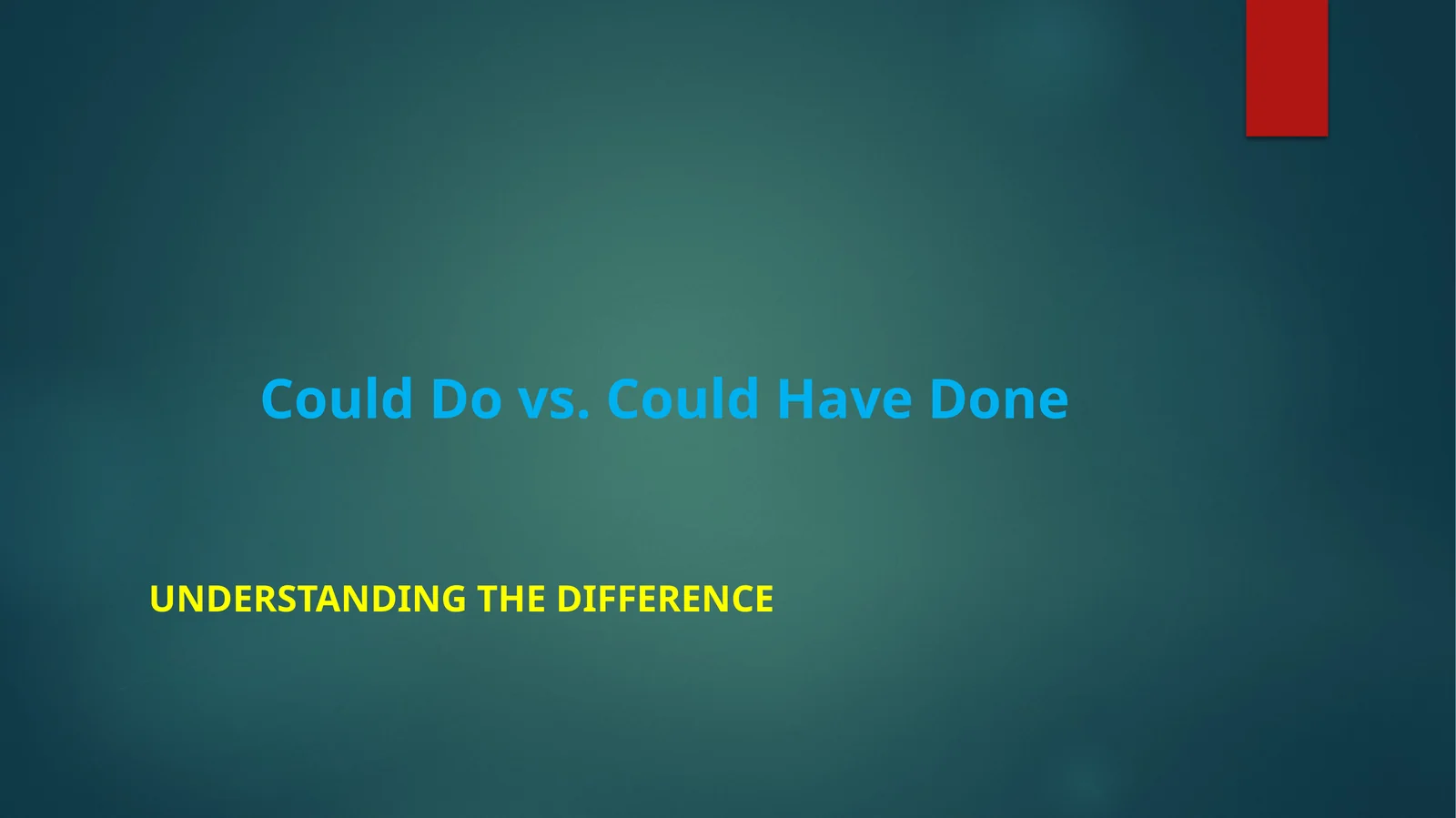 Could Do vs. Could Have Done

UNDERSTANDING THE DIFFERENCE